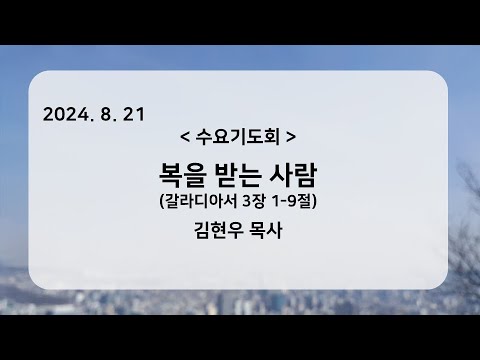 2024. 8. 21

< 수요기도회 >

복을 받는 사람

(갈라디아서 3장 1-9절)

김현우 목사